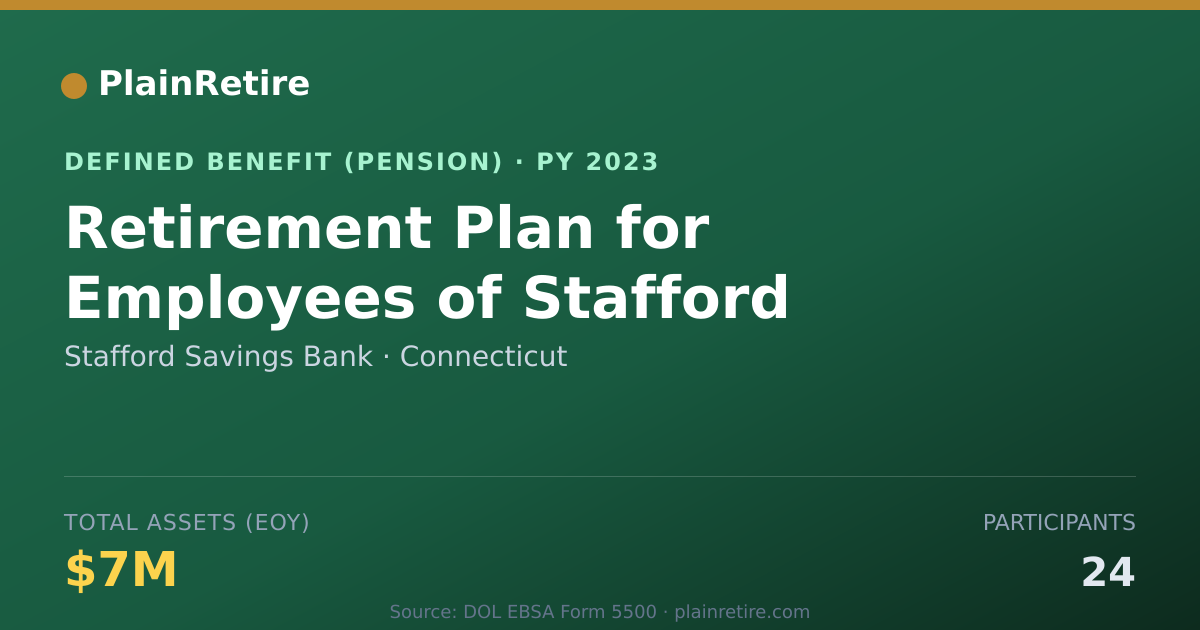 PlainRetire

DEFINED BENEFIT (PENSION) · PY 2023

Retirement Plan for Employees of Stafford

Stafford Savings Bank · Connecticut

TOTAL ASSETS (EOY)

$7M

PARTICIPANTS

24

Source: DOL EBSA Form 5500 · plainretire.com